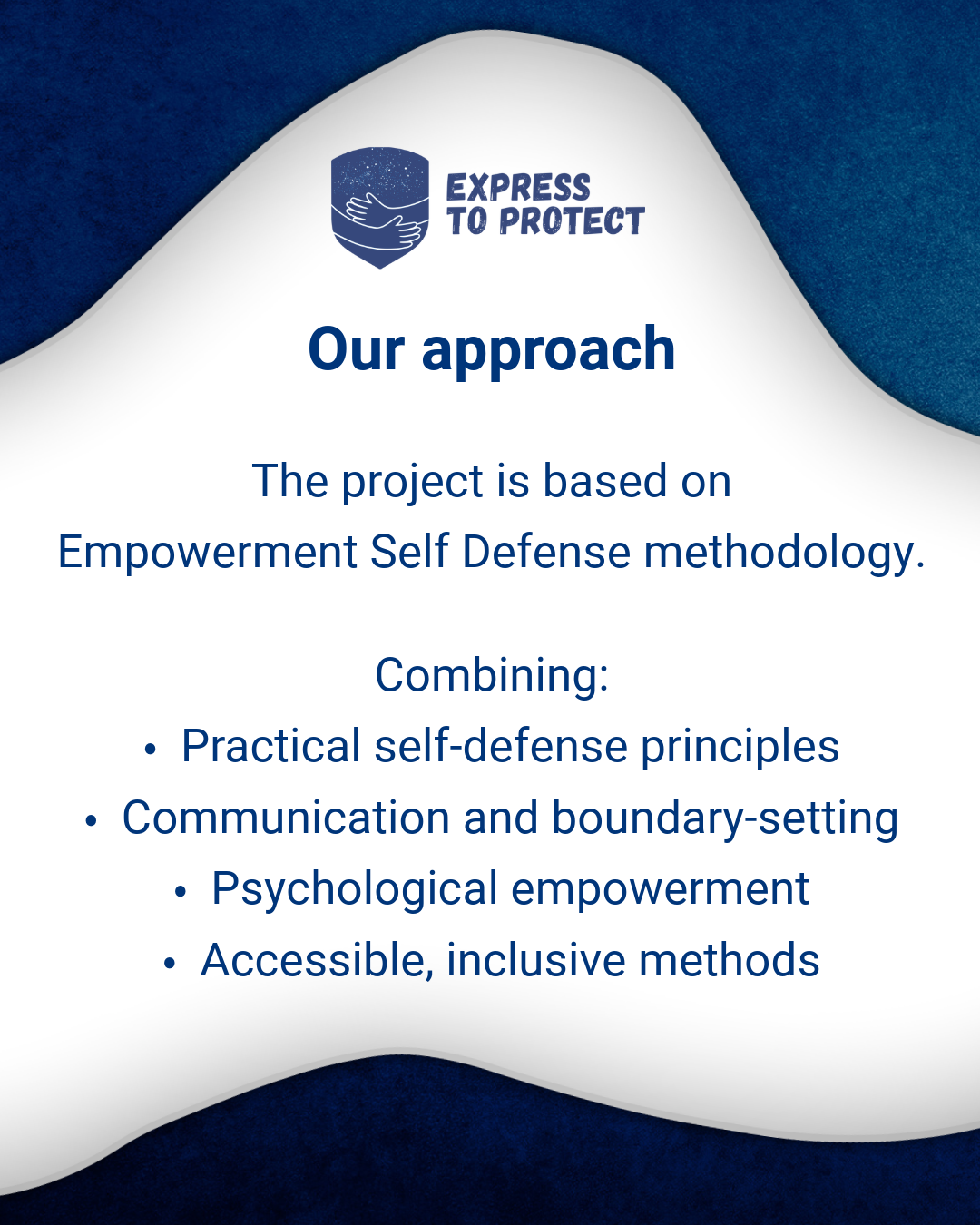 EXPRESS TO PROTECT

Our approach

The project is based on Empowerment Self Defense methodology.

Combining:
• Practical self-defense principles
• Communication and boundary-setting
• Psychological empowerment
• Accessible, inclusive methods